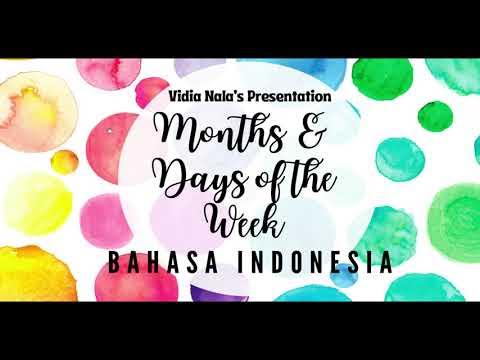 Vidia Nala's Presentation

Months & Days of the Week

BAHASA INDONESIA